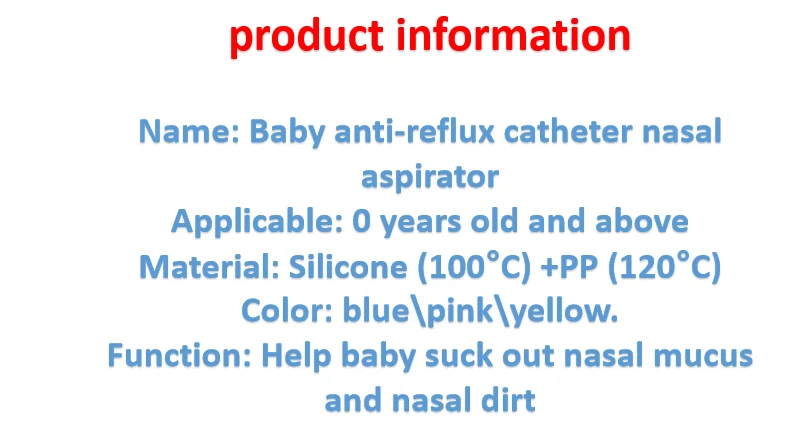 product information

Name: Baby anti-reflux catheter nasal aspirator
Applicable: 0 years old and above
Material: Silicone (100°C) +PP (120°C)
Color: blue\pink\yellow.
Function: Help baby suck out nasal mucus and nasal dirt